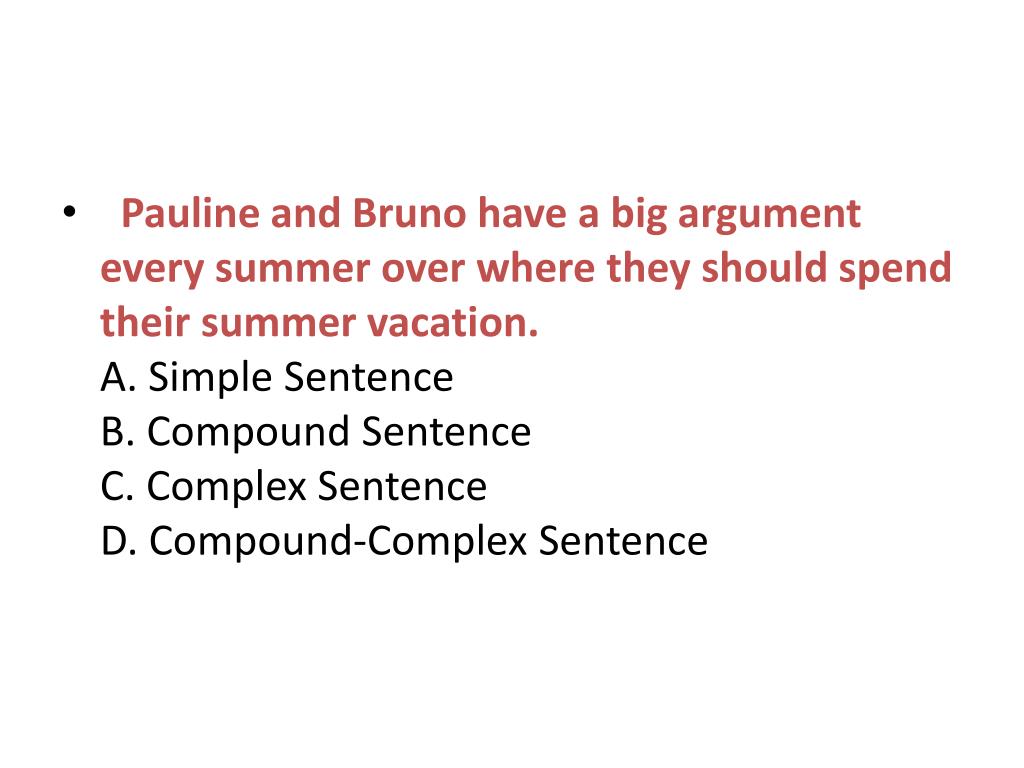 • Pauline and Bruno have a big argument every summer over where they should spend their summer vacation.
A. Simple Sentence
B. Compound Sentence
C. Complex Sentence
D. Compound-Complex Sentence